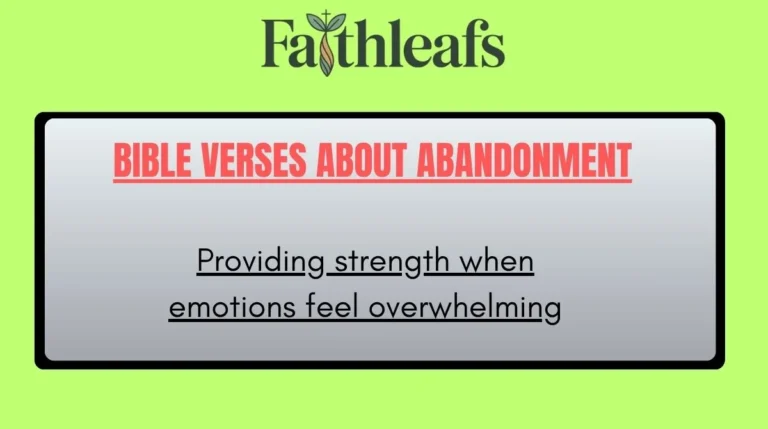 Faithleafs

BIBLE VERSES ABOUT ABANDONMENT

Providing strength when emotions feel overwhelming